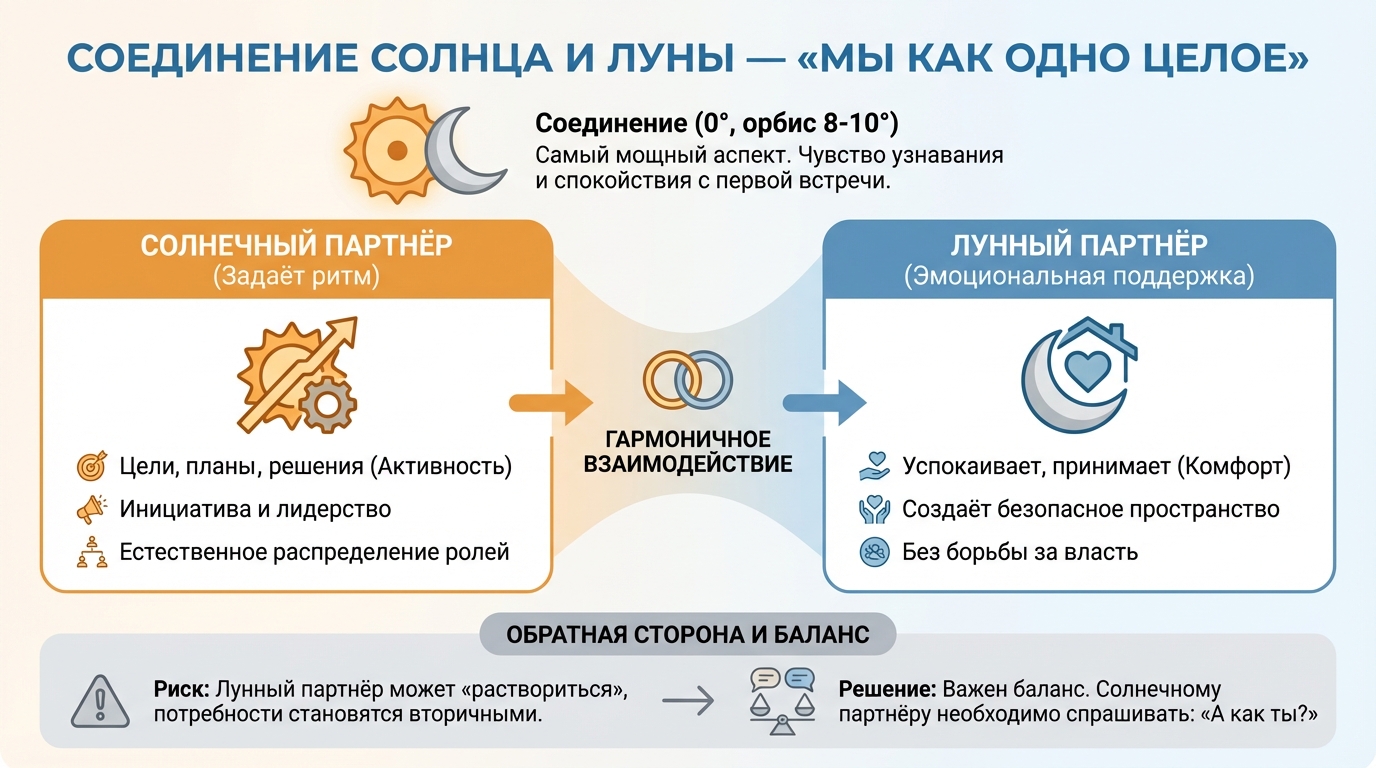 СОЕДИНЕНИЕ СОЛНЦА И ЛУНЫ — «МЫ КАК ОДНО ЦЕЛОЕ»

Соединение (0°, орбис 8-10°)
Самый мощный аспект. Чувство узнавания и спокойствия с первой встречи.

СОЛНЕЧНЫЙ ПАРТНЁР
(Задаёт ритм)

Цели, планы, решения (Активность)
Инициатива и лидерство
Естественное распределение ролей

ГАРМОНИЧНОЕ ВЗАИМОДЕЙСТВИЕ

ЛУННЫЙ ПАРТНЁР
(Эмоциональная поддержка)

Успокаивает, принимает (Комфорт)
Создаёт безопасное пространство
Без борьбы за власть

ОБРАТНАЯ СТОРОНА И БАЛАНС

Риск: Лунный партнёр может «раствориться», потребности становятся вторичными.

Решение: Важен баланс. Солнечному партнёру необходимо спрашивать: «А как ты?»